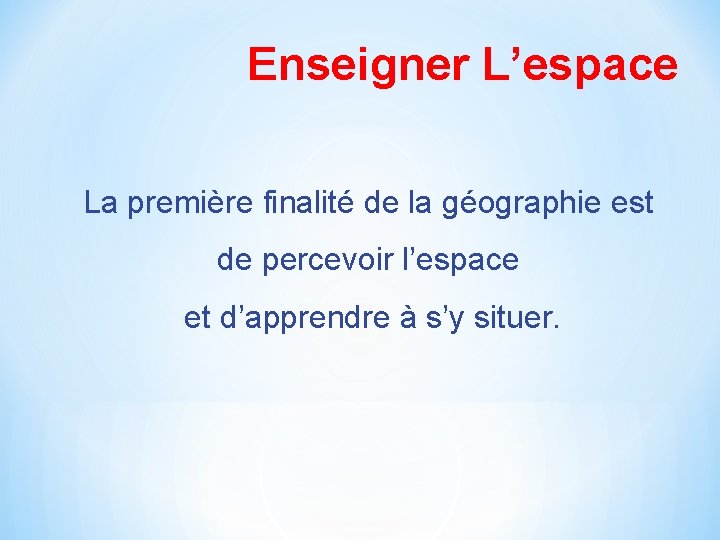 Enseigner L’espace

La première finalité de la géographie est de percevoir l’espace et d’apprendre à s’y situer.